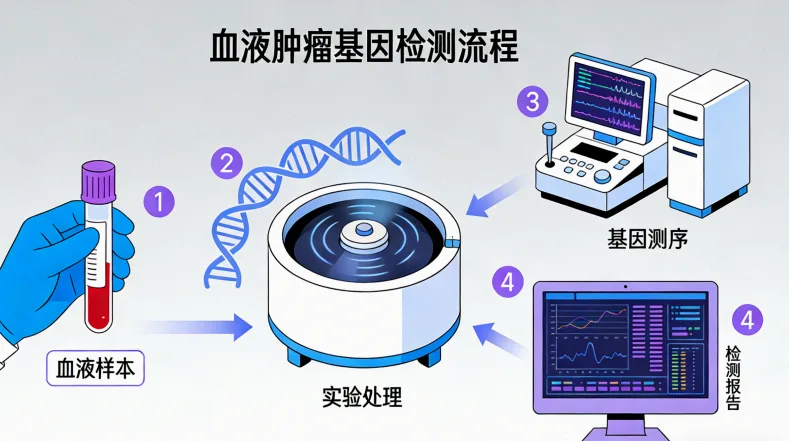 血液肿瘤基因检测流程

1

血液样本

2

实验处理

3

基因测序

4

4

检测报告